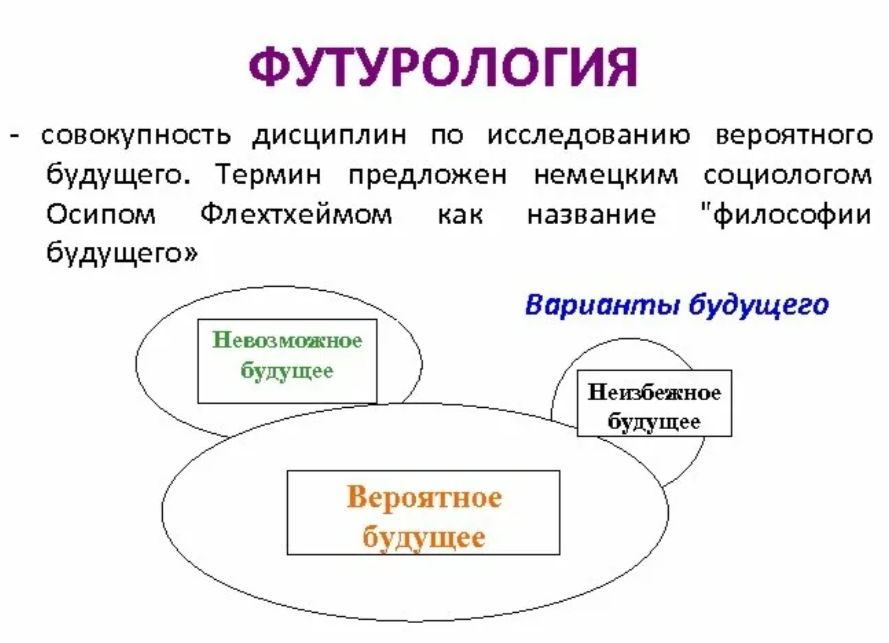 ФУТУРОЛОГИЯ

- совокупность дисциплин по исследованию вероятного будущего. Термин предложен немецким социологом Осипом Флехтхеймом как название "философии будущего»

Варианты будущего

Невозможное будущее

Неизбежное будущее

Вероятное будущее